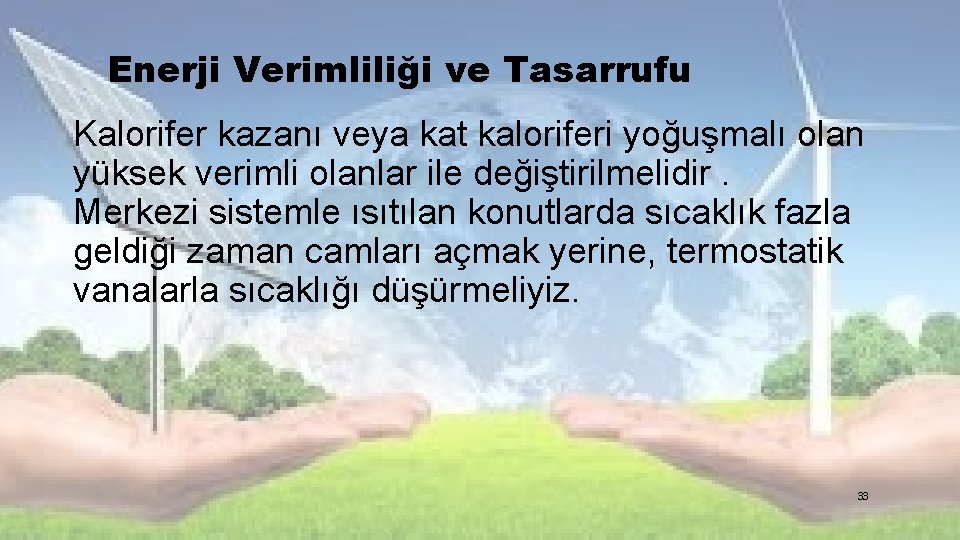 Enerji Verimliliği ve Tasarrufu

Kalorifer kazanı veya kat kaloriferi yoğuşmalı olan yüksek verimli olanlar ile değiştirilmelidir . Merkezi sistemle ısıtılan konutlarda sıcaklık fazla geldiği zaman camları açmak yerine, termostatik vanalarla sıcaklığı düşürmeliyiz.

33